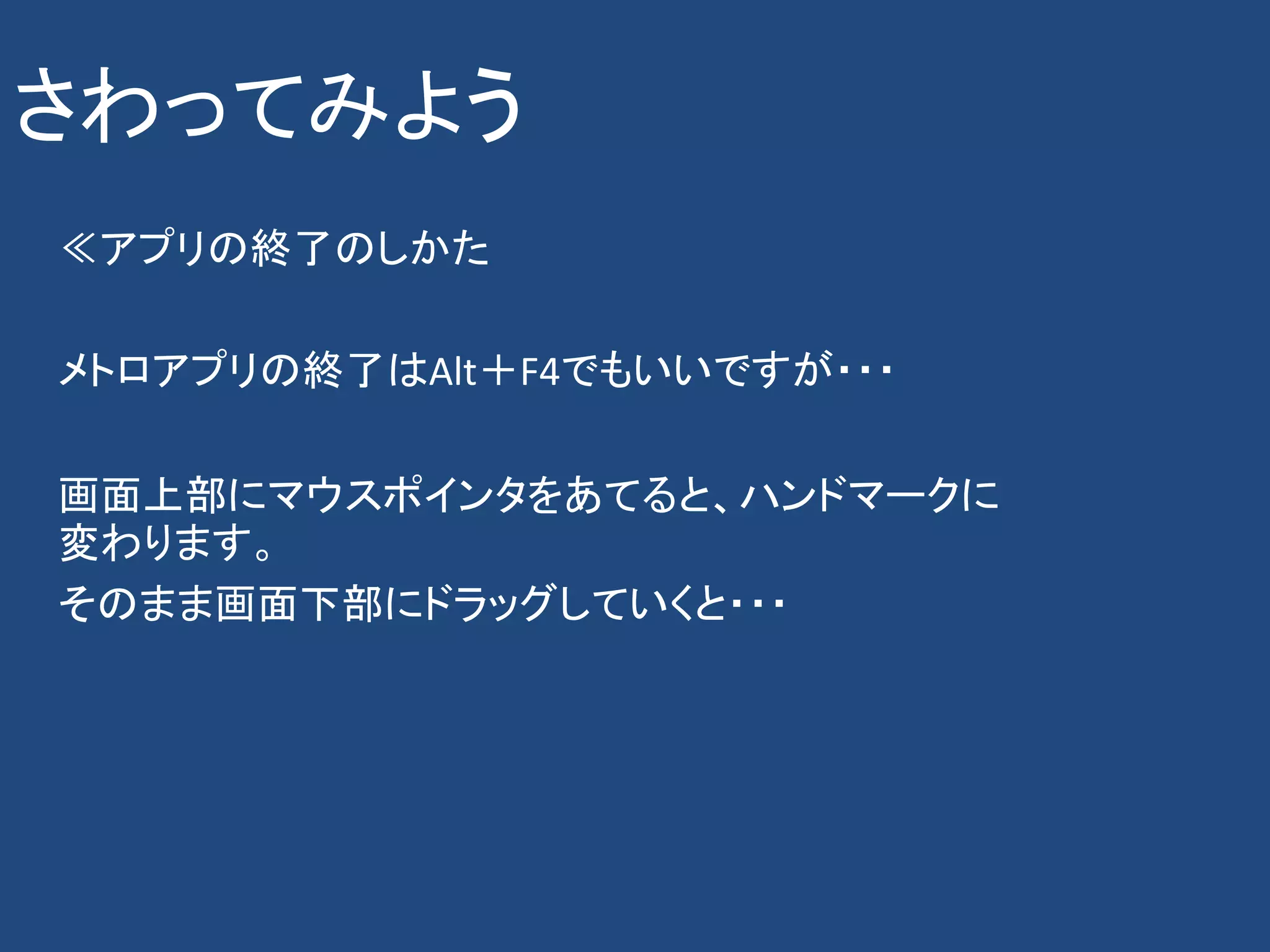 さわってみよう

≪アプリの終了のしかた

メトロアプリの終了はAlt＋F4でもいいですが・・・

画面上部にマウスポインタをあてると、ハンドマークに変わります。

そのまま画面下部にドラッグしていくと・・・